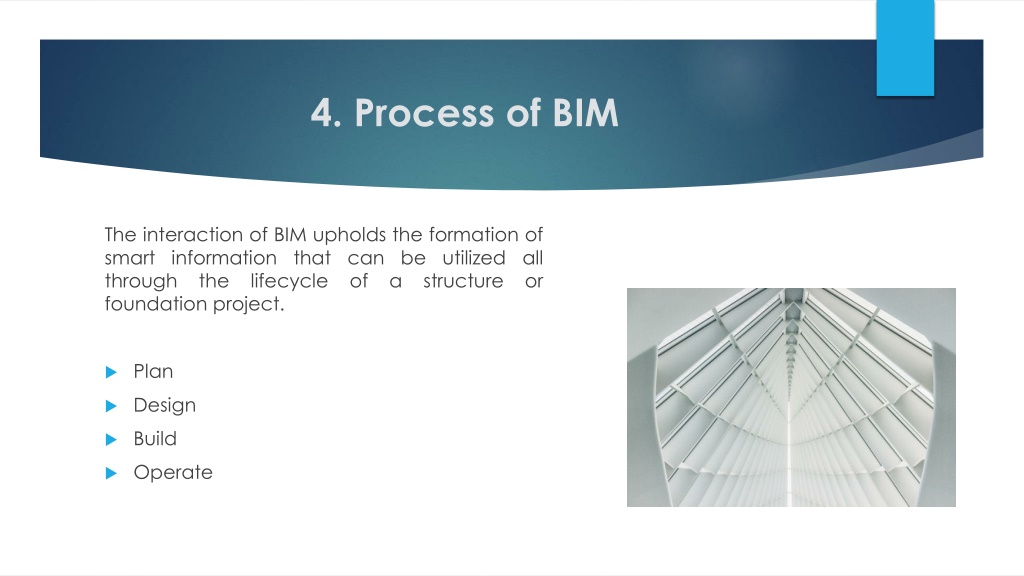 4. Process of BIM

The interaction of BIM upholds the formation of smart information that can be utilized all through the lifecycle of a structure or foundation project.

Plan
Design
Build
Operate